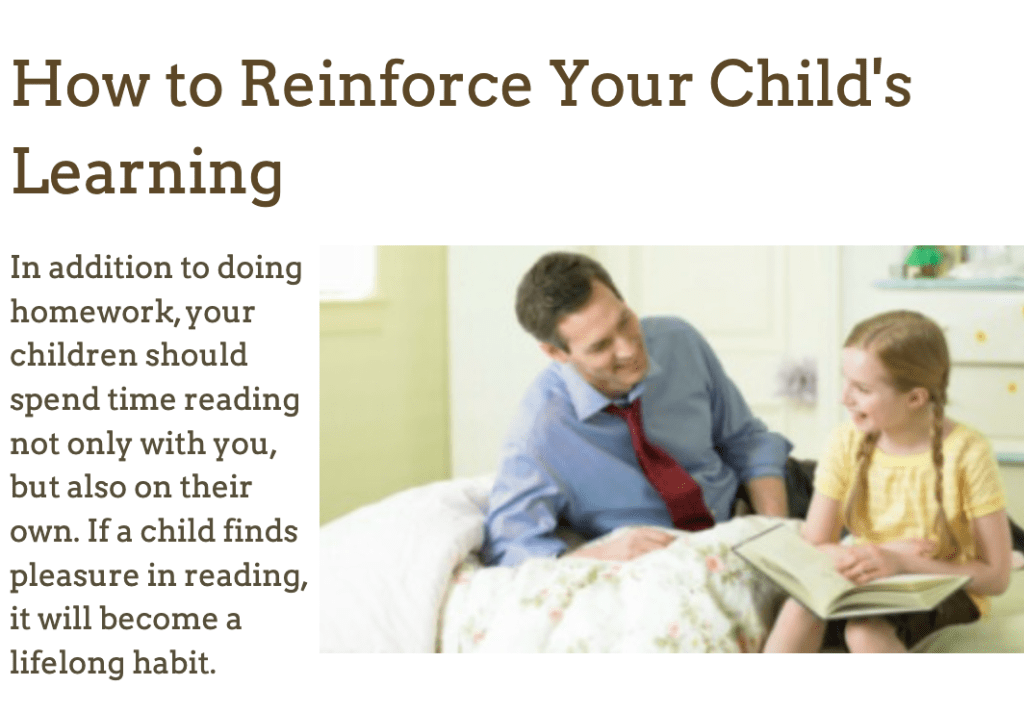 How to Reinforce Your Child's Learning

In addition to doing homework, your children should spend time reading not only with you, but also on their own. If a child finds pleasure in reading, it will become a lifelong habit.